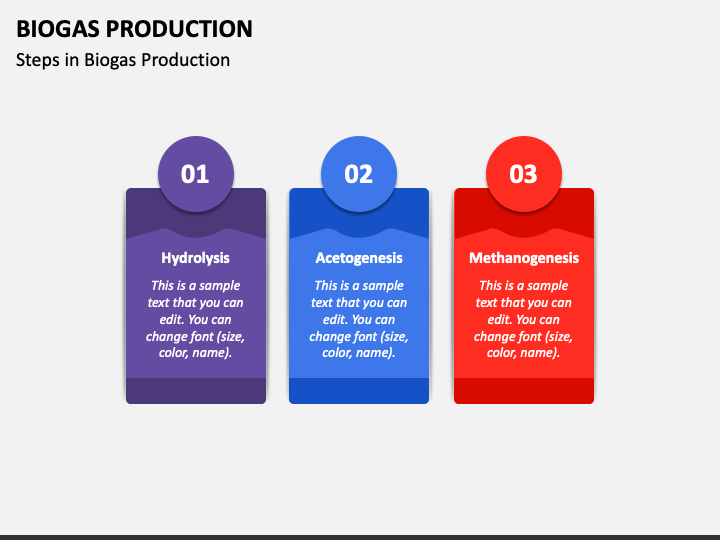 BIOGAS PRODUCTION

Steps in Biogas Production

01

Hydrolysis

This is a sample text that you can edit. You can change font (size, color, name).

02

Acetogenesis

This is a sample text that you can edit. You can change font (size, color, name).

03

Methanogenesis

This is a sample text that you can edit. You can change font (size, color, name).